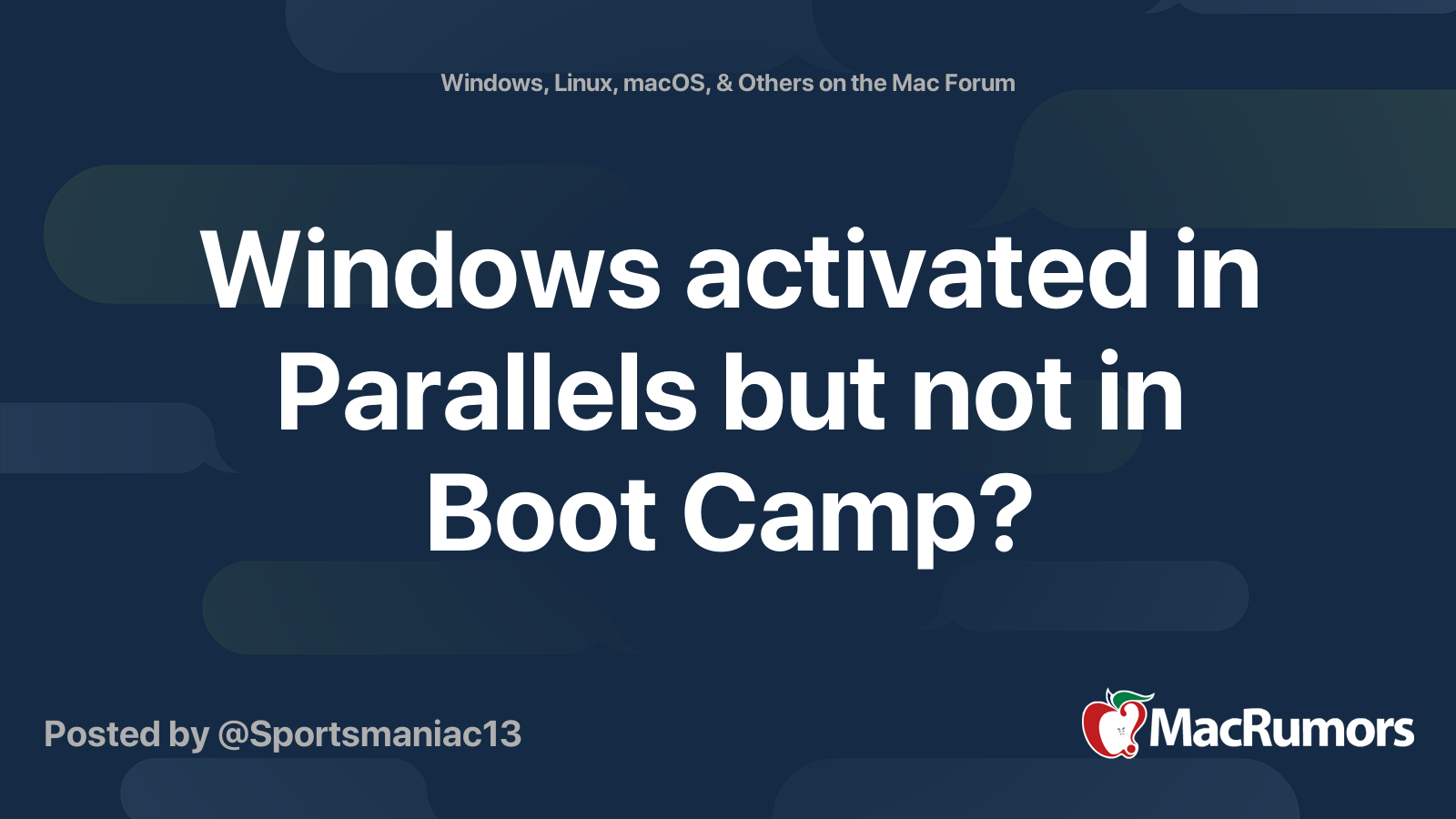 Windows, Linux, macOS, & Others on the Mac Forum

Windows activated in Parallels but not in Boot Camp?

Posted by @Sportsmaniac13

MacRumors